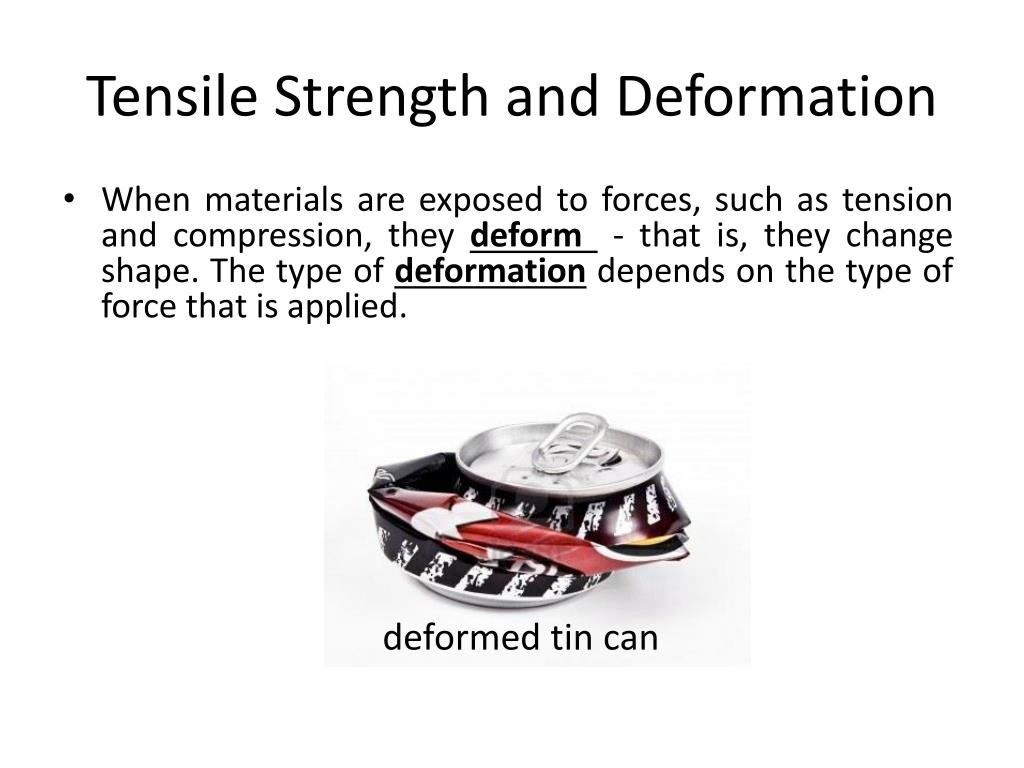 Tensile Strength and Deformation

• When materials are exposed to forces, such as tension and compression, they deform - that is, they change shape. The type of deformation depends on the type of force that is applied.

deformed tin can